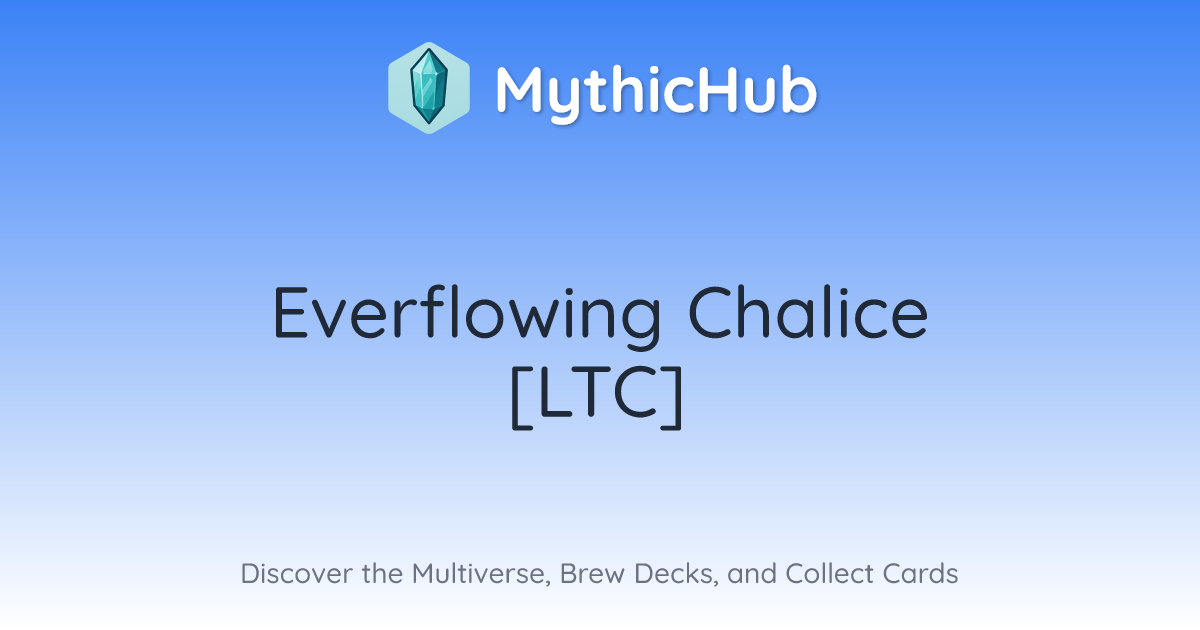 MythicHub

Everflowing Chalice [LTC]

Discover the Multiverse, Brew Decks, and Collect Cards